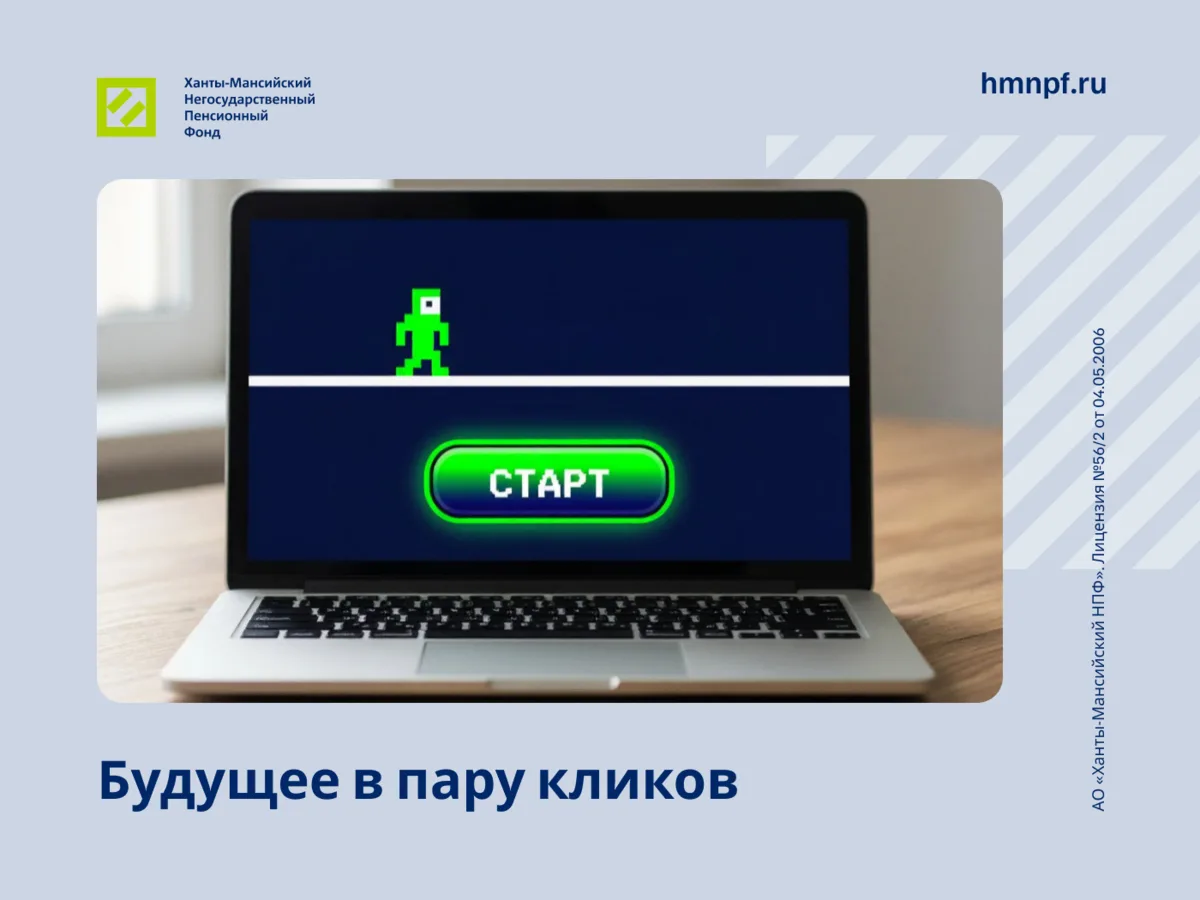 Ханты-Мансийский Негосударственный Пенсионный Фонд

hmnpf.ru

СТАРТ

Будущее в пару кликов

АО «Ханты-Мансийский НПФ». Лицензия №56/2 от 04.05.2006